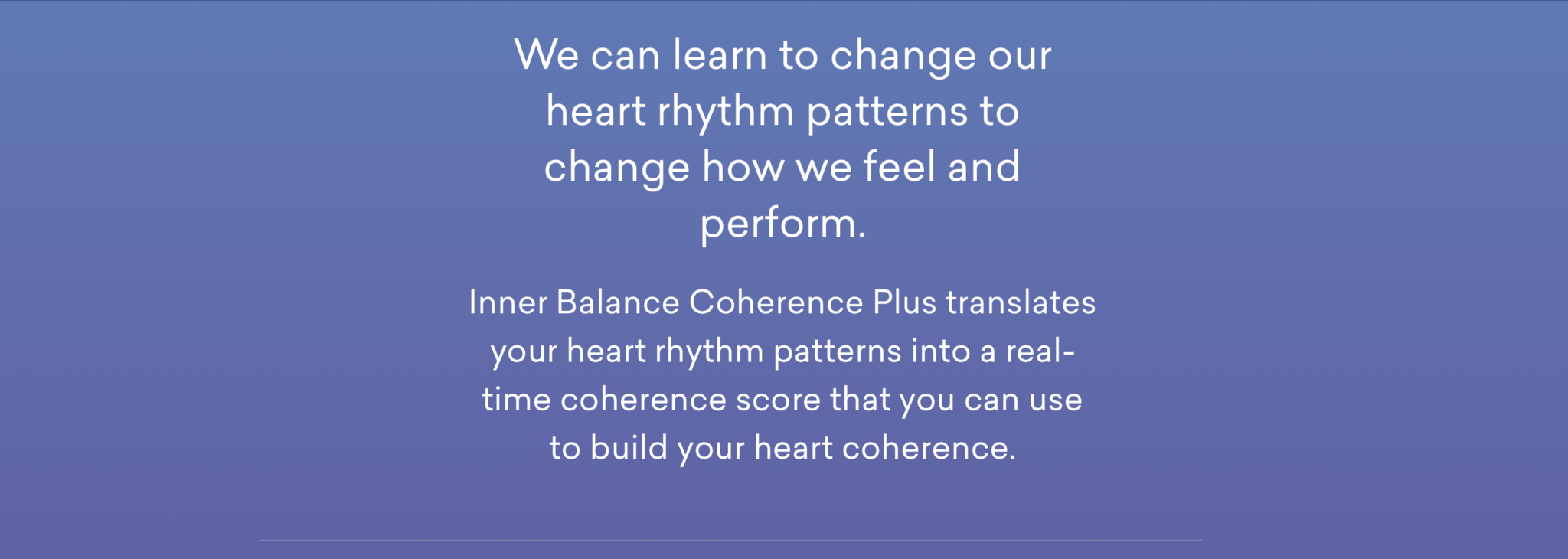 We can learn to change our heart rhythm patterns to change how we feel and perform.

Inner Balance Coherence Plus translates your heart rhythm patterns into a real-time coherence score that you can use to build your heart coherence.